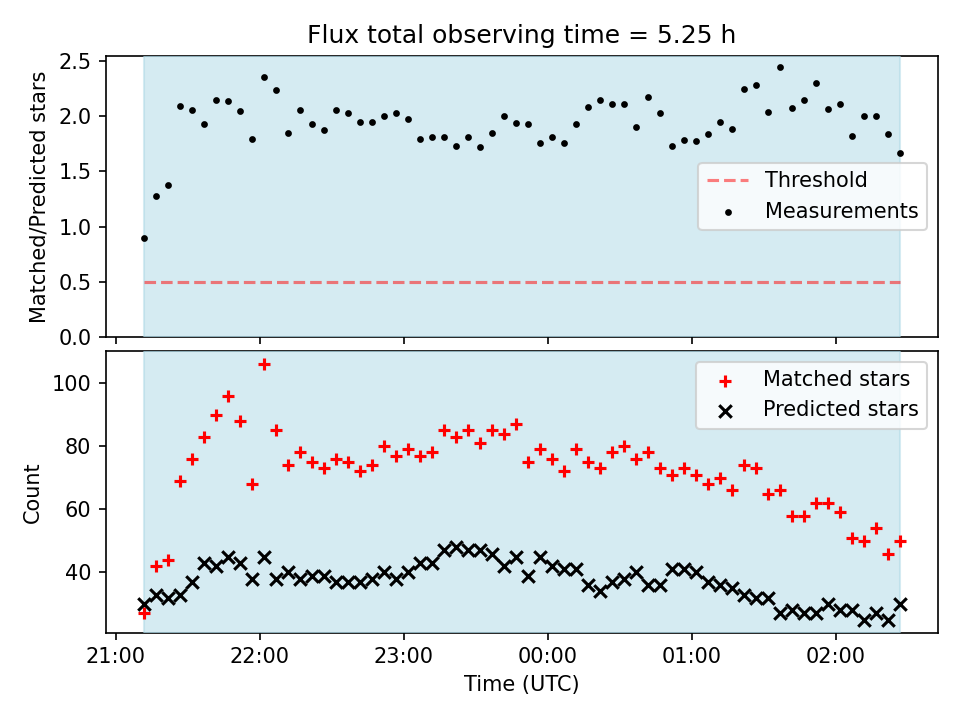 Flux total observing time = 5.25 h

Matched/Predicted stars

2.5
2.0
1.5
1.0
0.5
0.0

Threshold
Measurements

Count

100
80
60
40

Matched stars
Predicted stars

21:00 22:00 23:00 00:00 01:00 02:00

Time (UTC)